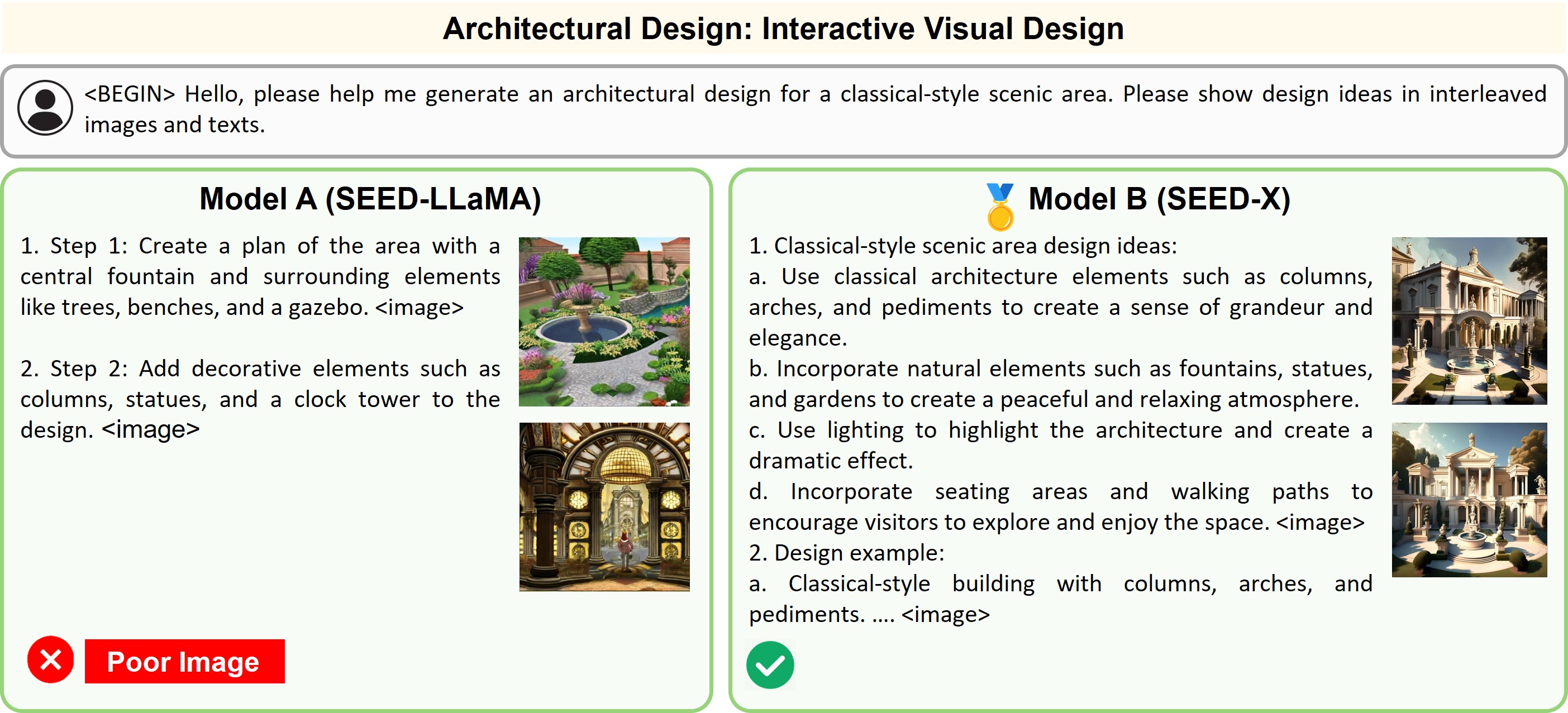 Architectural Design: Interactive Visual Design

<BEGIN> Hello, please help me generate an architectural design for a classical-style scenic area. Please show design ideas in interleaved images and texts.

Model A (SEED-LLaMA)

1. Step 1: Create a plan of the area with a central fountain and surrounding elements like trees, benches, and a gazebo. <image>

2. Step 2: Add decorative elements such as columns, statues, and a clock tower to the design. <image>

Poor Image

Model B (SEED-X)

1. Classical-style scenic area design ideas:
a. Use classical architecture elements such as columns, arches, and pediments to create a sense of grandeur and elegance.
b. Incorporate natural elements such as fountains, statues, and gardens to create a peaceful and relaxing atmosphere.
c. Use lighting to highlight the architecture and create a dramatic effect.
d. Incorporate seating areas and walking paths to encourage visitors to explore and enjoy the space. <image>
2. Design example:
a. Classical-style building with columns, arches, and pediments. .... <image>